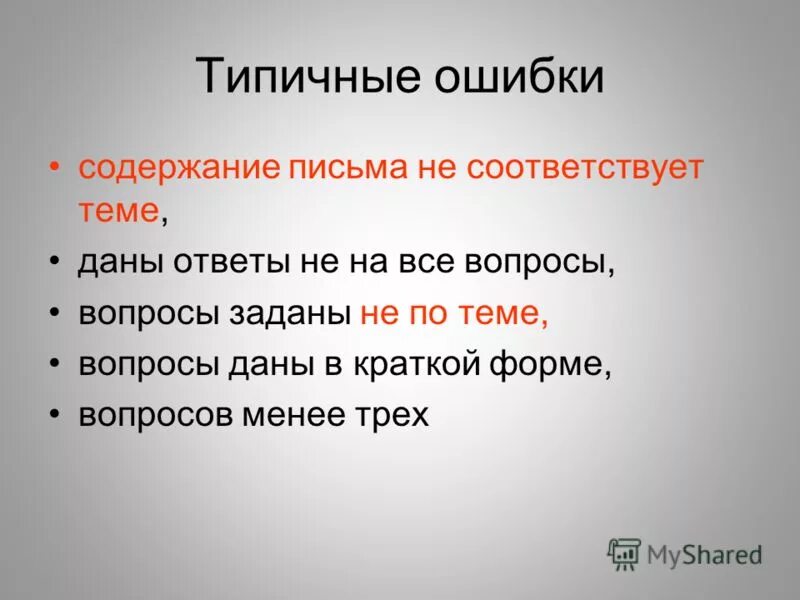 Типичные ошибки

• содержание письма не соответствует теме,
• даны ответы не на все вопросы,
• вопросы заданы не по теме,
• вопросы даны в краткой форме,
• вопросов менее трех

MyShared